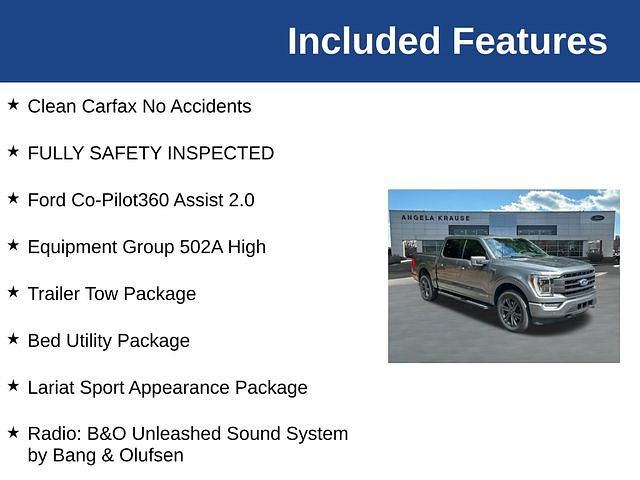 Included Features

★ Clean Carfax No Accidents

★ FULLY SAFETY INSPECTED

★ Ford Co-Pilot360 Assist 2.0

★ Equipment Group 502A High

★ Trailer Tow Package

★ Bed Utility Package

★ Lariat Sport Appearance Package

★ Radio: B&O Unleashed Sound System by Bang & Olufsen

ANGELA KRAUSE
Ford